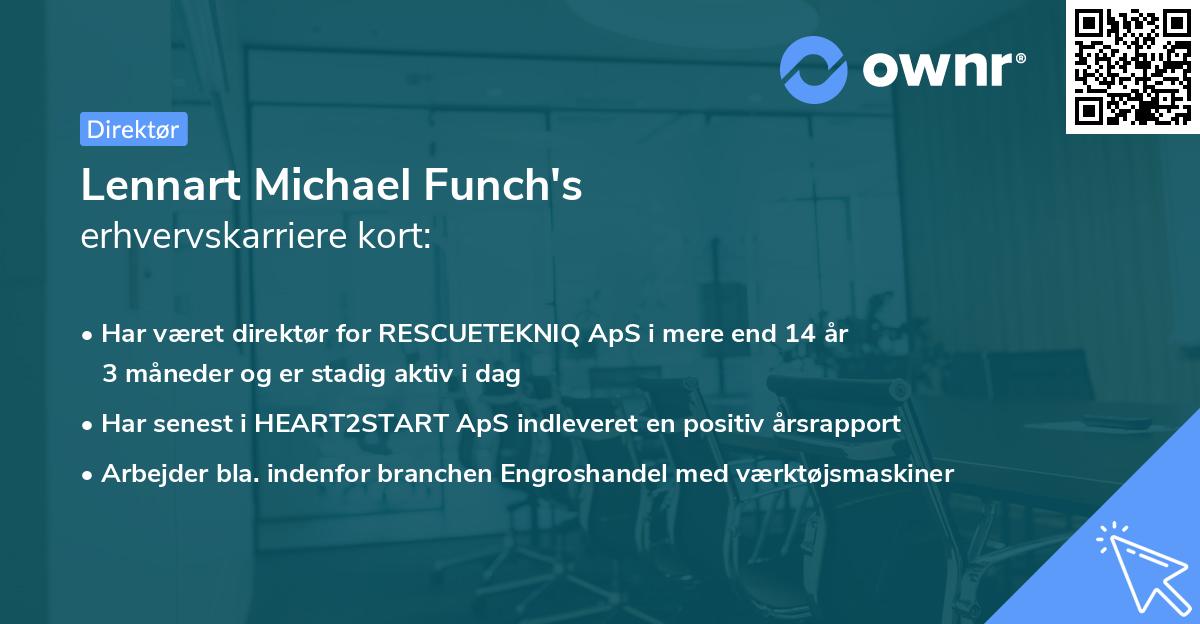 ownr®

Direktør

Lennart Michael Funch's
erhvervskarriere kort:

• Har været direktør for RESCUETEKNIQ ApS i mere end 14 år 3 måneder og er stadig aktiv i dag

• Har senest i HEART2START ApS indleveret en positiv årsrapport

• Arbejder bla. indenfor branchen Engroshandel med værktøjsmaskiner